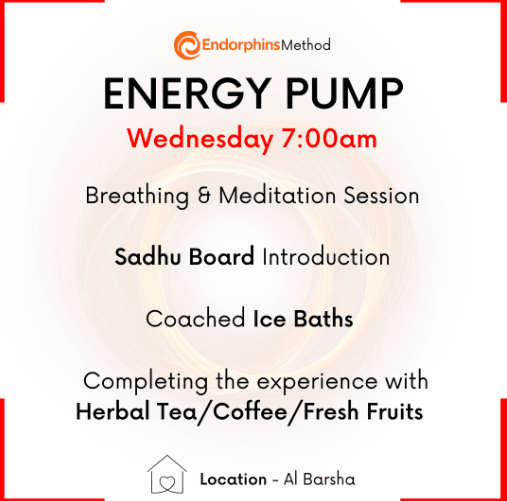 EndorphinsMethod

ENERGY PUMP

Wednesday 7:00am

Breathing & Meditation Session

Sadhu Board Introduction

Coached Ice Baths

Completing the experience with Herbal Tea/Coffee/Fresh Fruits

Location - Al Barsha